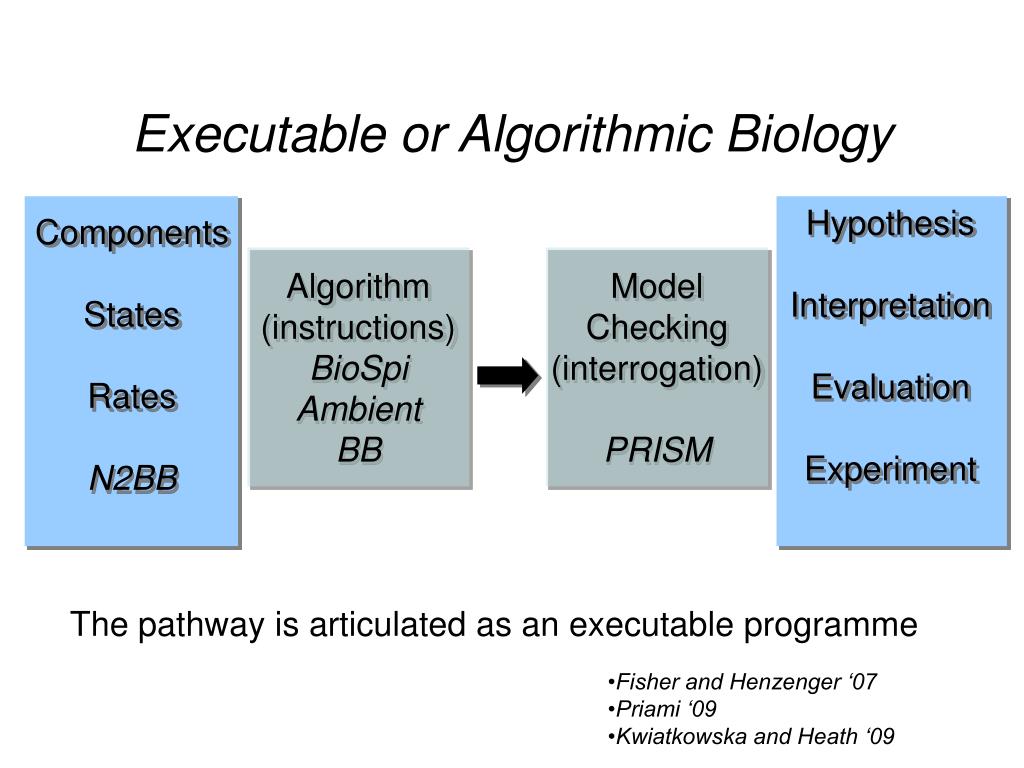 Executable or Algorithmic Biology

Components

States

Rates

N2BB

Algorithm
(instructions)
BioSpi
Ambient
BB

Model
Checking
(interrogation)

PRISM

Hypothesis

Interpretation

Evaluation

Experiment

The pathway is articulated as an executable programme

•Fisher and Henzenger ‘07
•Priami ‘09
•Kwiatkowska and Heath ‘09